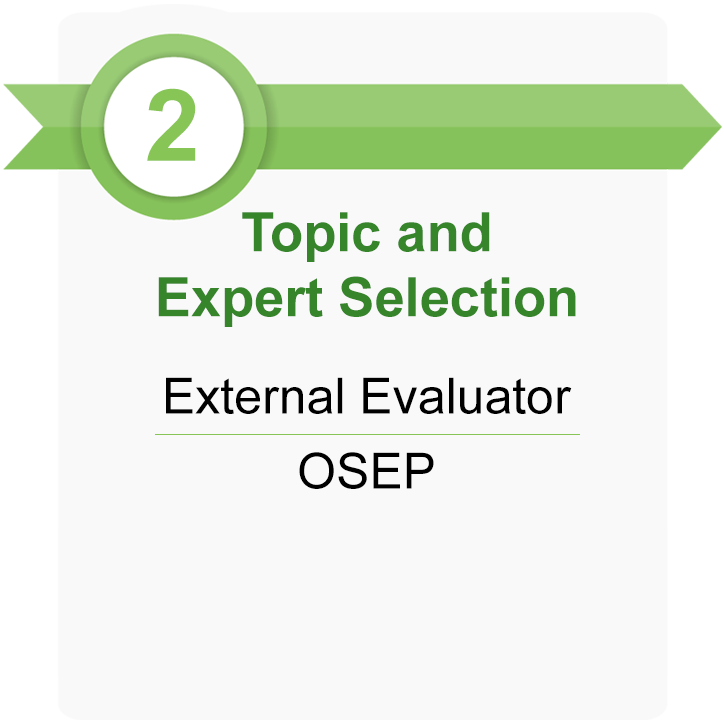 2

Topic and Expert Selection

External Evaluator

OSEP